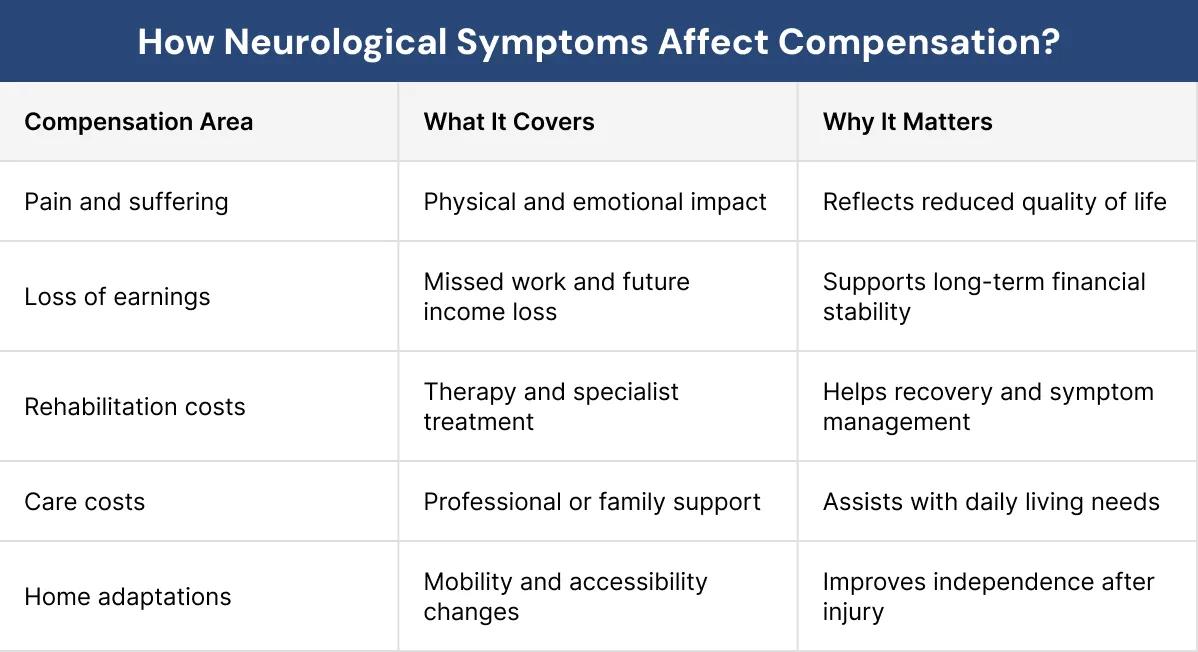 How Neurological Symptoms Affect Compensation?

| Compensation Area | What It Covers | Why It Matters |
|---|---|---|
| Pain and suffering | Physical and emotional impact | Reflects reduced quality of life |
| Loss of earnings | Missed work and future income loss | Supports long-term financial stability |
| Rehabilitation costs | Therapy and specialist treatment | Helps recovery and symptom management |
| Care costs | Professional or family support | Assists with daily living needs |
| Home adaptations | Mobility and accessibility changes | Improves independence after injury |